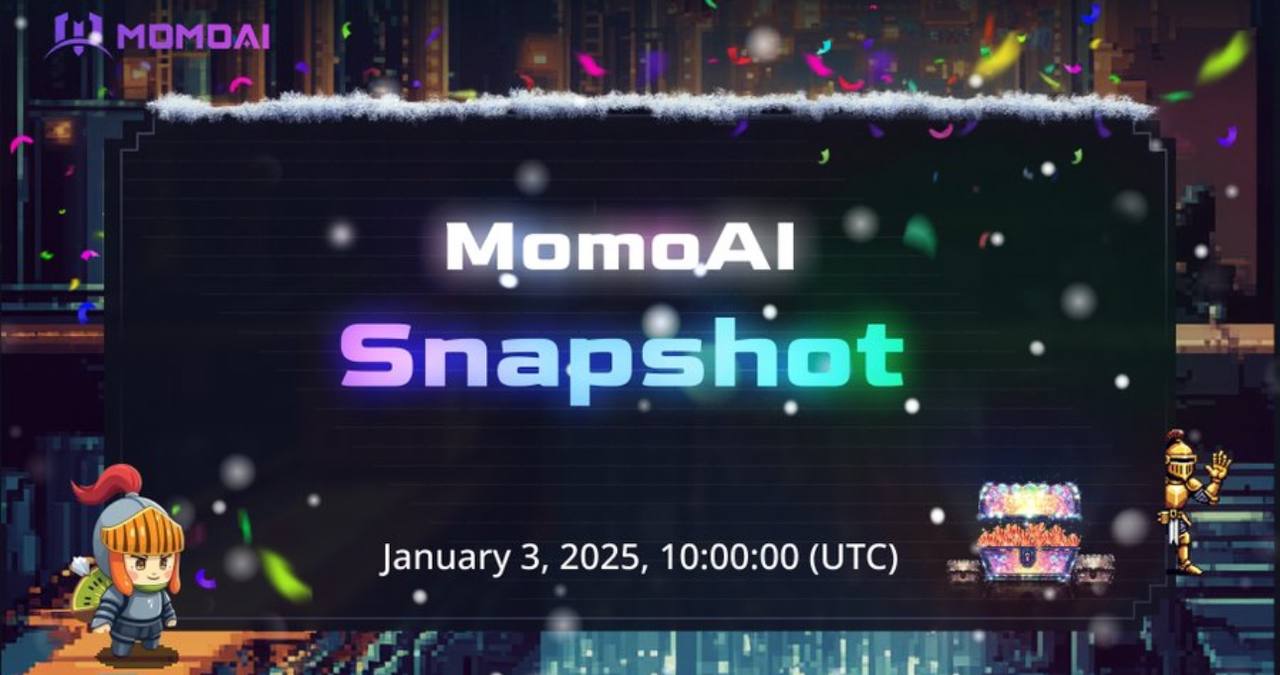 MOMOAI

MomoAI
Snapshot

January 3, 2025, 10:00:00 (UTC)